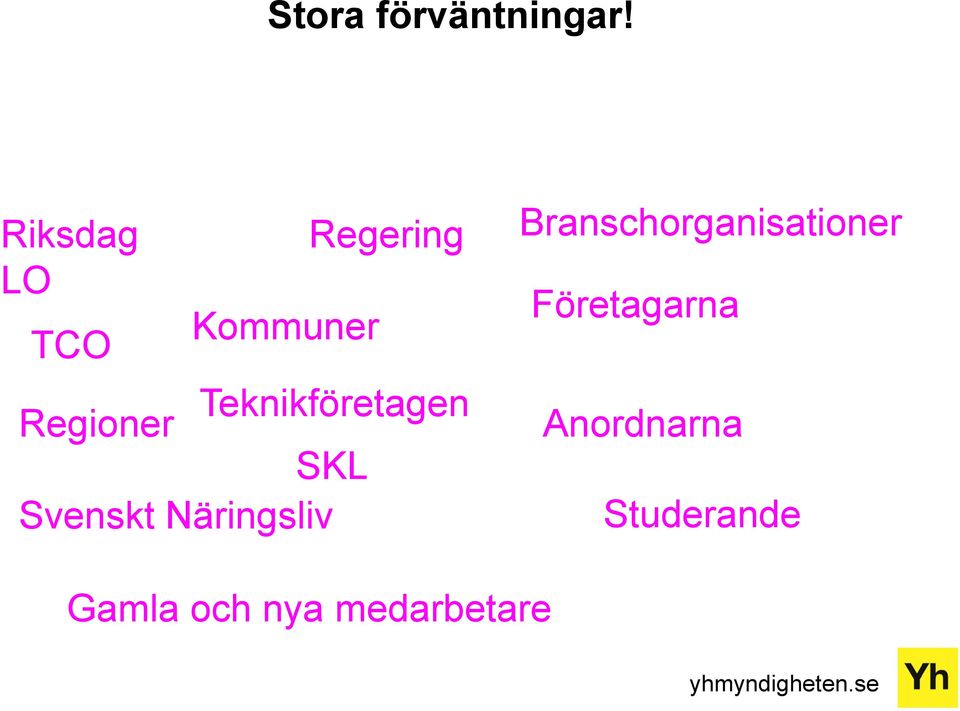 Stora förväntningar!

Riksdag

Regering

Branschorganisationer

LO

Företagarna

Kommuner

TCO

Teknikföretagen

Regioner

Anordnarna

SKL

Svenskt Näringsliv

Studerande

Gamla och nya medarbetare

yhmyndigheten.se

Yh